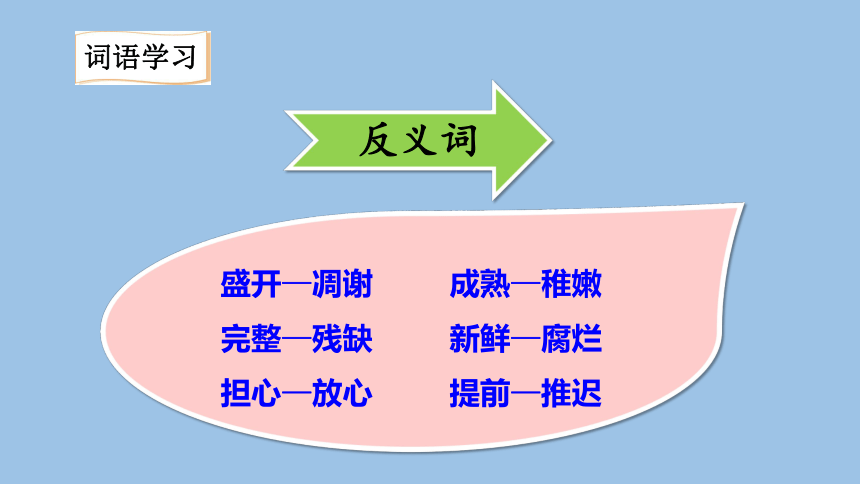 词语学习

反义词

盛开—凋谢
完整—残缺
担心—放心

成熟—稚嫩
新鲜—腐烂
提前—推迟